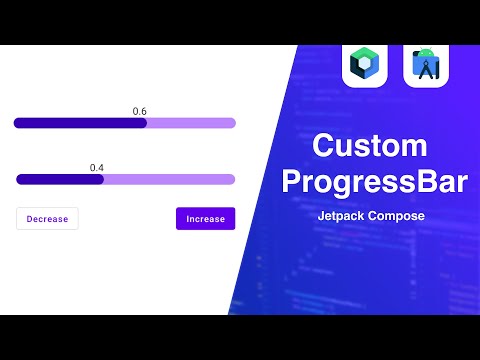 0.6

0.4

Decrease

Increase

Custom ProgressBar

Jetpack Compose